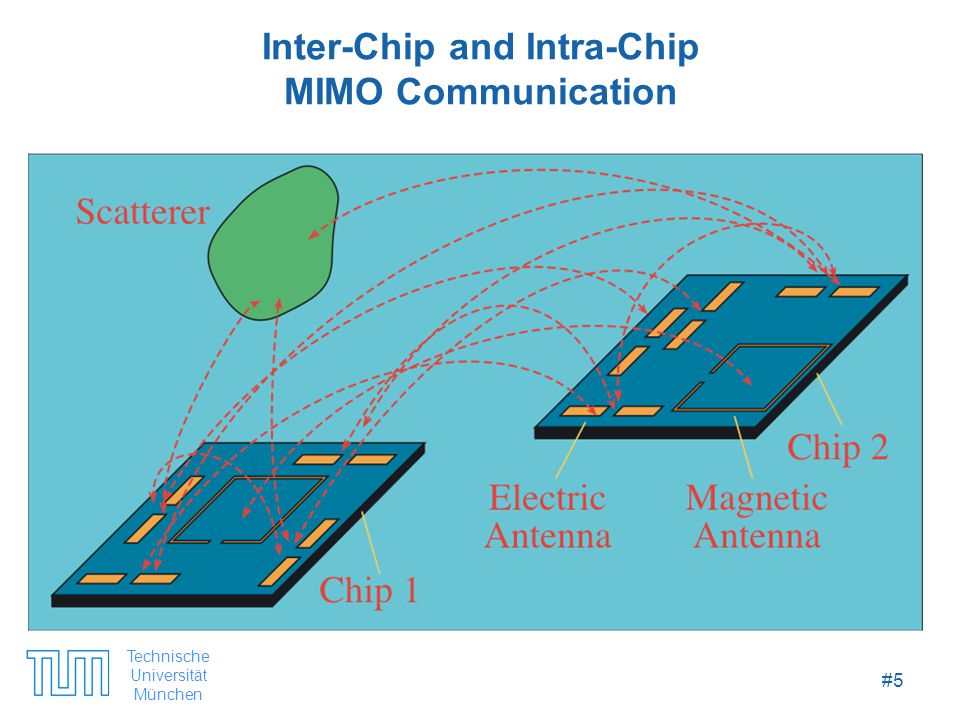 Inter-Chip and Intra-Chip MIMO Communication

Scatterer

Chip 2

Electric Antenna

Magnetic Antenna

Chip 1

TUM

Technische Universität München

#5